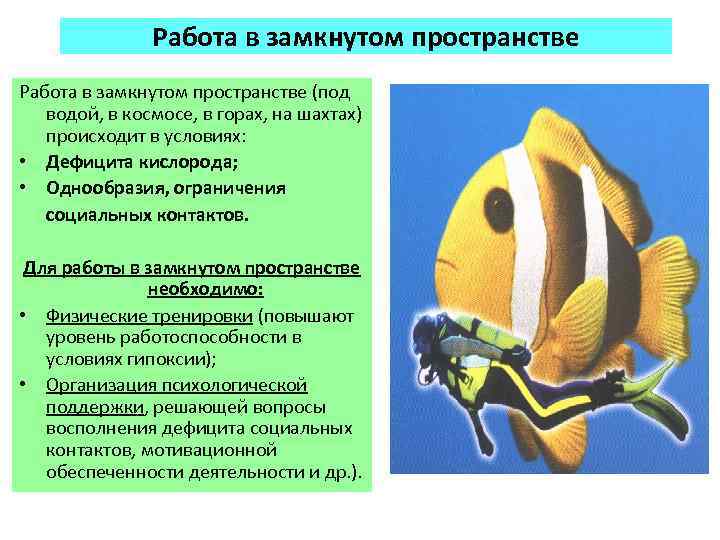 Работа в замкнутом пространстве

Работа в замкнутом пространстве (под водой, в космосе, в горах, на шахтах) происходит в условиях:
• Дефицита кислорода;
• Однообразия, ограничения социальных контактов.

Для работы в замкнутом пространстве необходимо:
• Физические тренировки (повышают уровень работоспособности в условиях гипоксии);
• Организация психологической поддержки, решающей вопросы восполнения дефицита социальных контактов, мотивационной обеспеченности деятельности и др.).